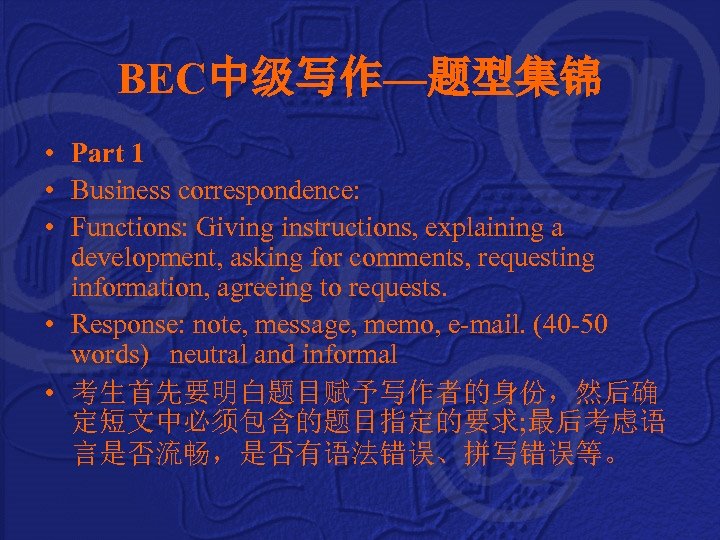 BEC中级写作—题型集锦

• Part 1
• Business correspondence:
• Functions: Giving instructions, explaining a development, asking for comments, requesting information, agreeing to requests.
• Response: note, message, memo, e-mail. (40-50 words)   neutral and informal
• 考生首先要明白题目赋予写作者的身份，然后确定短文中必须包含的题目指定的要求;最后考虑语言是否流畅，是否有语法错误、拼写错误等。